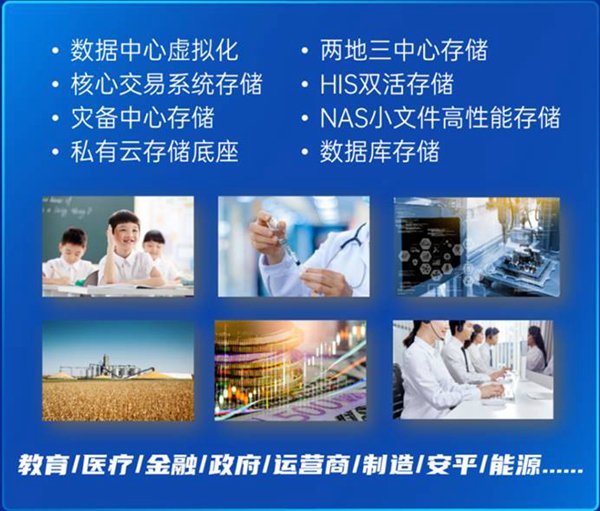 • 数据中心虚拟化
• 核心交易系统存储
• 灾备中心存储
• 私有云存储底座

• 两地三中心存储
• HIS双活存储
• NAS小文件高性能存储
• 数据库存储

教育/医疗/金融/政府/运营商/制造/安平/能源……